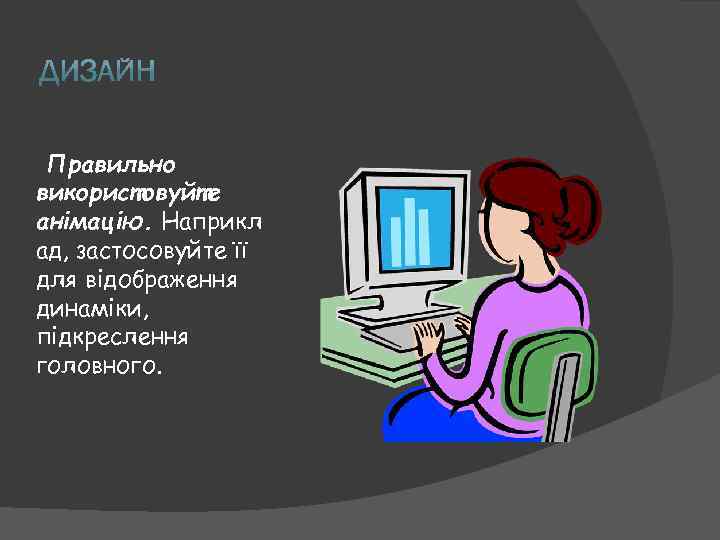 ДИЗАЙН

Правильно використовуйте анімацію. Наприклад, застосовуйте її для відображення динаміки, підкреслення головного.